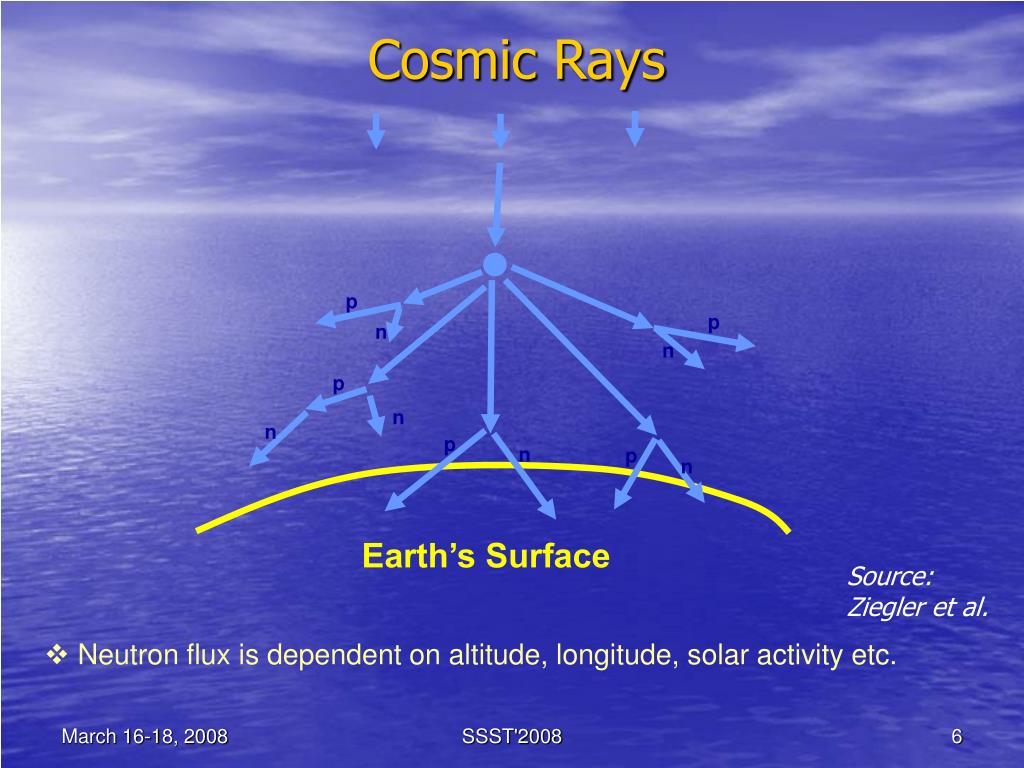 Cosmic Rays

p
n
p
n
p
n
n
p
n
p
n

Earth's Surface

Source:
Ziegler et al.

❖ Neutron flux is dependent on altitude, longitude, solar activity etc.

March 16-18, 2008

SSST'2008

6